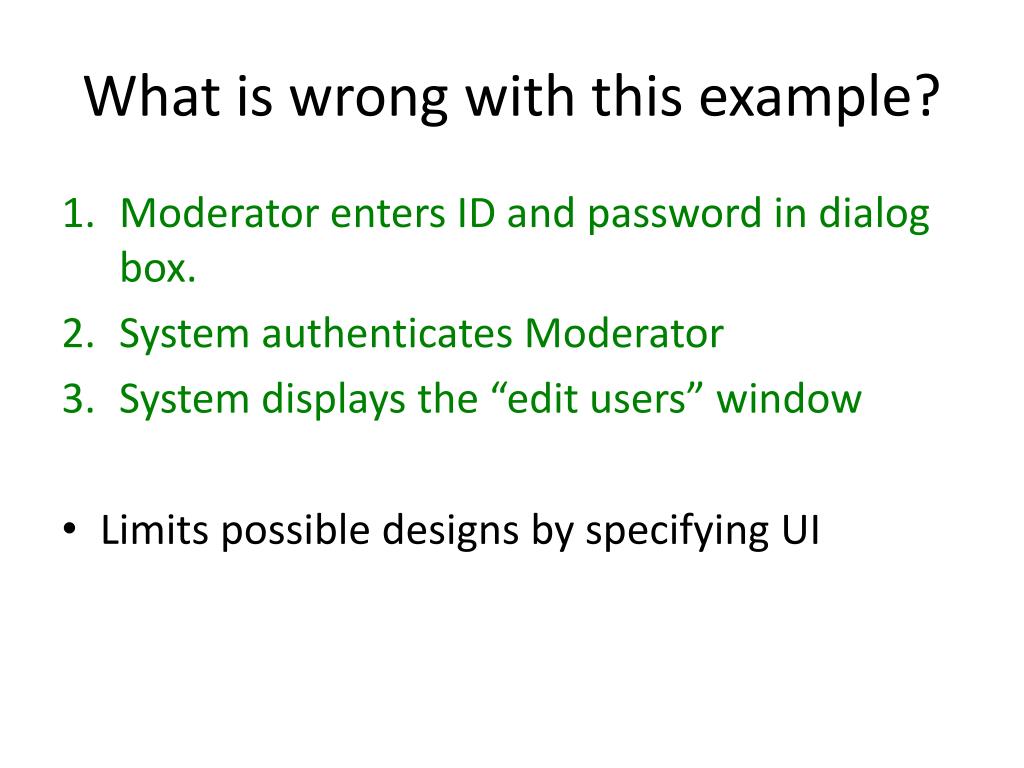 What is wrong with this example?

1. Moderator enters ID and password in dialog box.
2. System authenticates Moderator
3. System displays the “edit users” window

• Limits possible designs by specifying UI